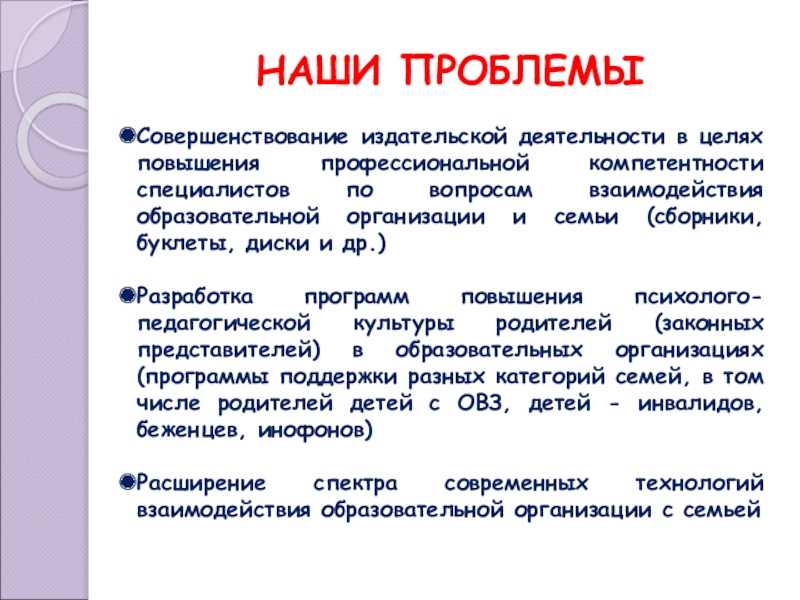 НАШИ ПРОБЛЕМЫ

Совершенствование издательской деятельности в целях повышения профессиональной компетентности специалистов по вопросам взаимодействия образовательной организации и семьи (сборники, буклеты, диски и др.)

Разработка программ повышения психолого-педагогической культуры родителей (законных представителей) в образовательных организациях (программы поддержки разных категорий семей, в том числе родителей детей с ОВЗ, детей - инвалидов, беженцев, инофонов)

Расширение спектра современных технологий взаимодействия образовательной организации с семьей